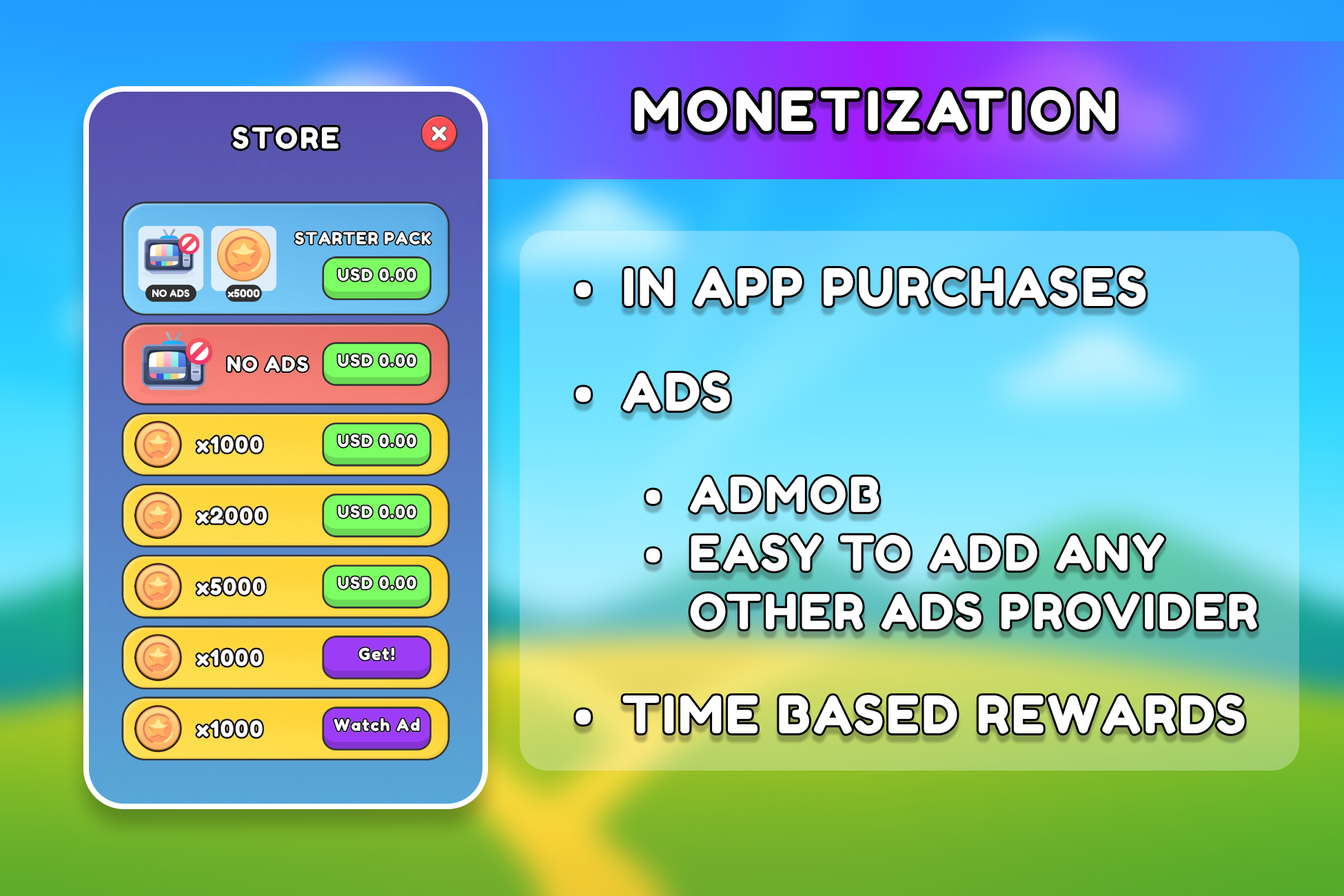 STORE

NO ADS
x5000
STARTER PACK
USD 0.00

NO ADS
USD 0.00

x1000
USD 0.00

x2000
USD 0.00

x5000
USD 0.00

x1000
Get!

x1000
Watch Ad

MONETIZATION

• IN APP PURCHASES

• ADS

• ADMOB
• EASY TO ADD ANY OTHER ADS PROVIDER

• TIME BASED REWARDS